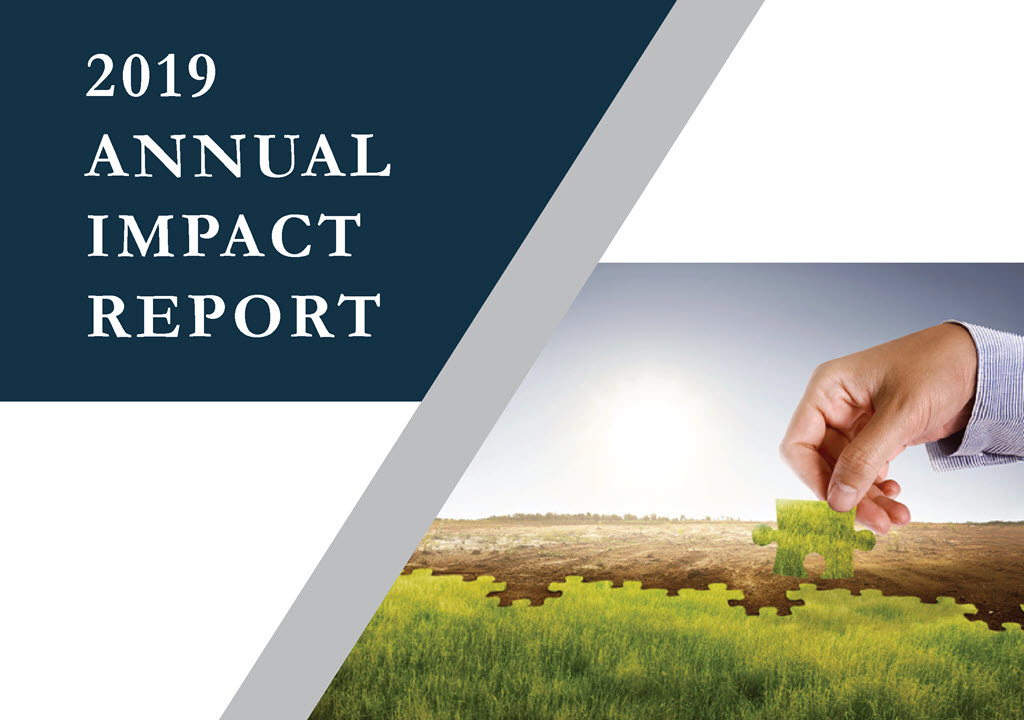 2019
ANNUAL
IMPACT
REPORT